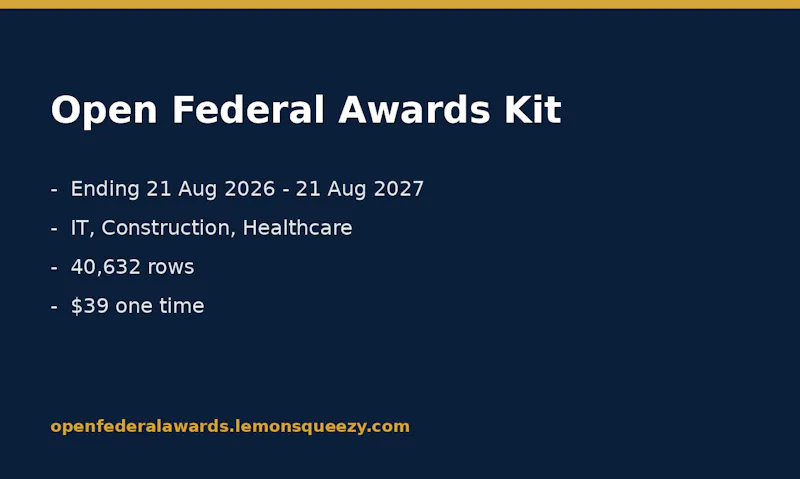 Open Federal Awards Kit

- Ending 21 Aug 2026 - 21 Aug 2027
- IT, Construction, Healthcare
- 40,632 rows
- \$39 one time

openfederalawards.lemonsqueezy.com